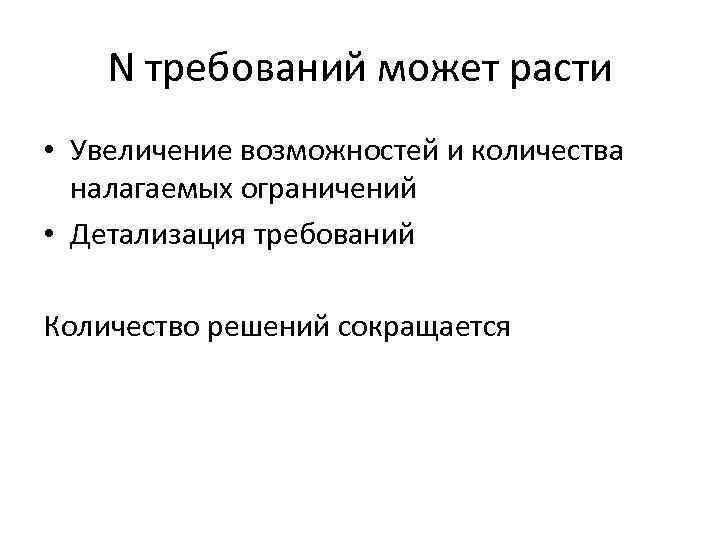 N требований может расти

• Увеличение возможностей и количества налагаемых ограничений
• Детализация требований

Количество решений сокращается